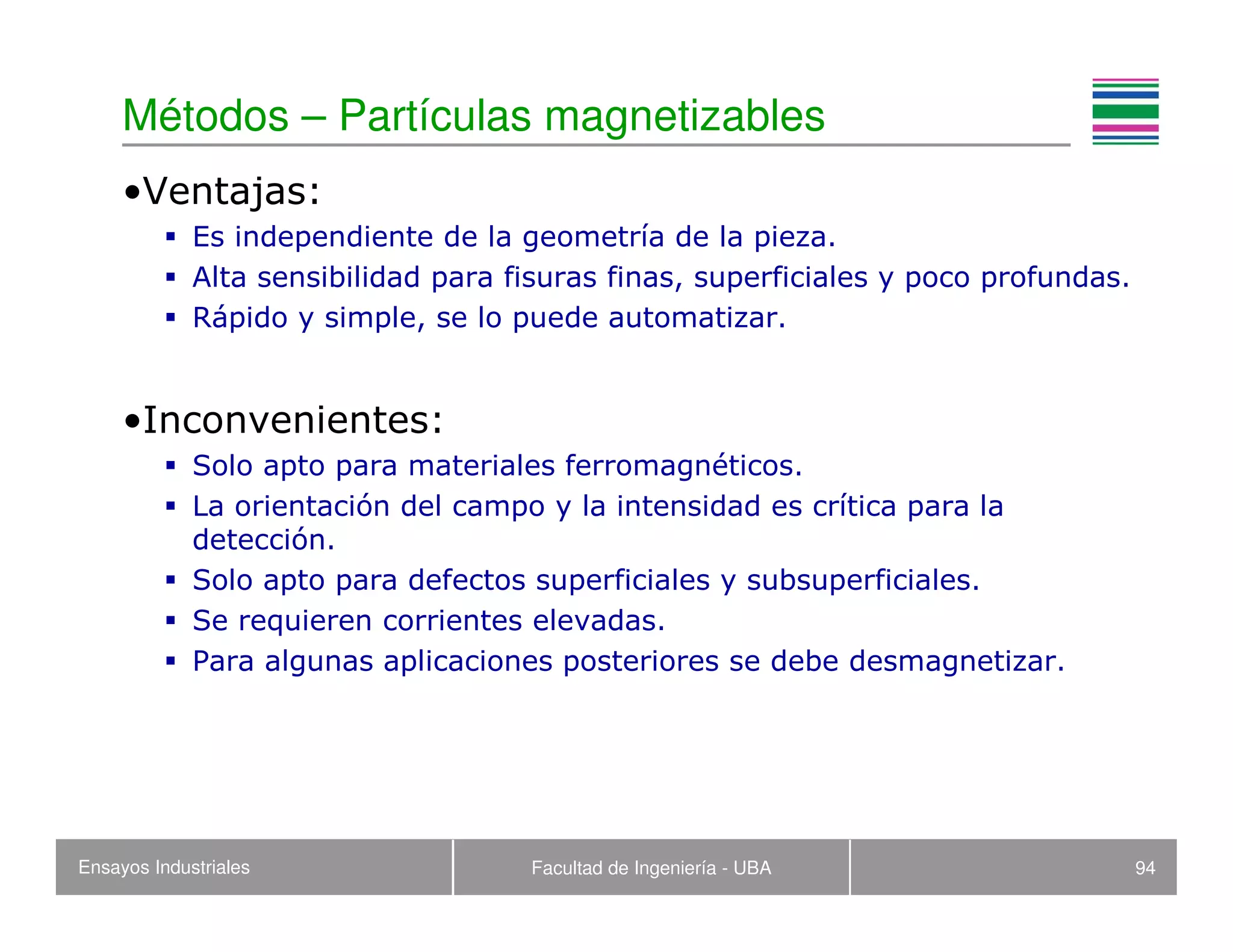 Métodos – Partículas magnetizables

•Ventajas:
▪ Es independiente de la geometría de la pieza.
▪ Alta sensibilidad para fisuras finas, superficiales y poco profundas.
▪ Rápido y simple, se lo puede automatizar.

•Inconvenientes:
▪ Solo apto para materiales ferromagnéticos.
▪ La orientación del campo y la intensidad es crítica para la detección.
▪ Solo apto para defectos superficiales y subsuperficiales.
▪ Se requieren corrientes elevadas.
▪ Para algunas aplicaciones posteriores se debe desmagnetizar.

Ensayos Industriales
Facultad de Ingeniería - UBA
94